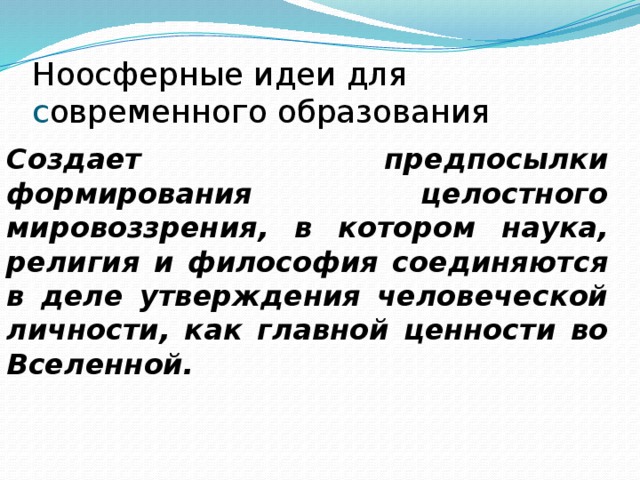 Ноосферные идеи для современного образования

Создает предпосылки формирования целостного мировоззрения, в котором наука, религия и философия соединяются в деле утверждения человеческой личности, как главной ценности во Вселенной.